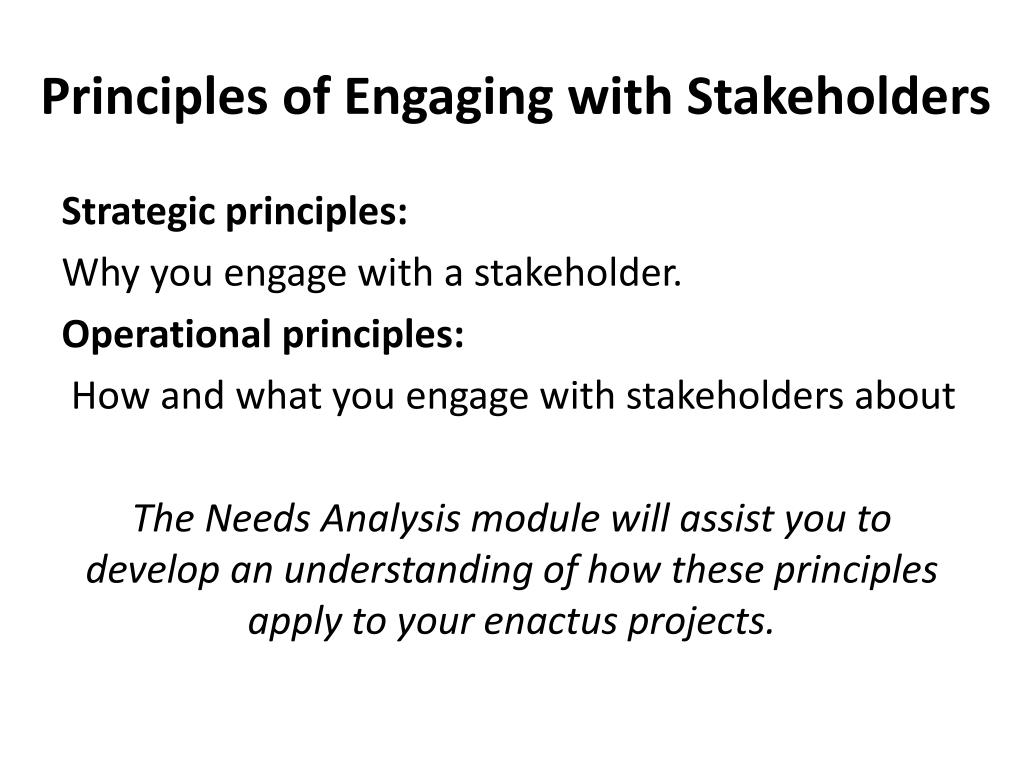 Principles of Engaging with Stakeholders

Strategic principles:

Why you engage with a stakeholder.

Operational principles:

How and what you engage with stakeholders about

The Needs Analysis module will assist you to develop an understanding of how these principles apply to your enactus projects.